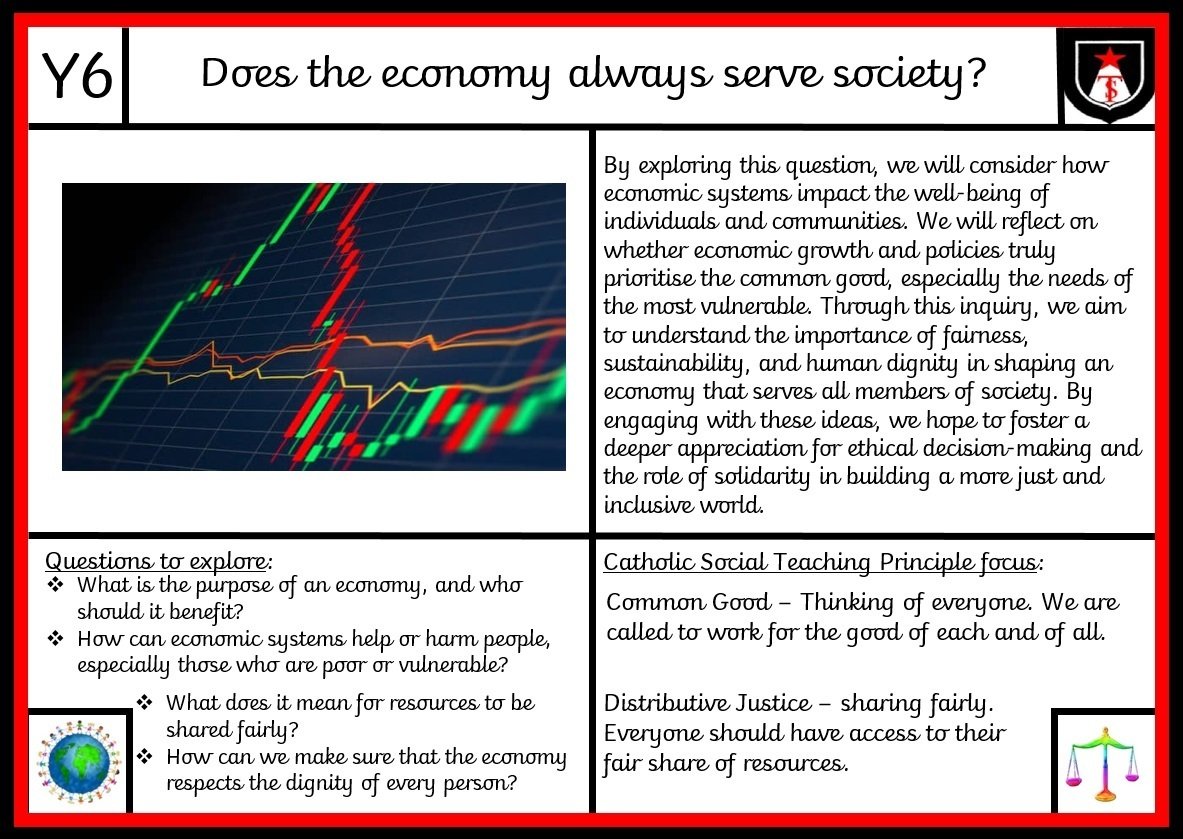 Y6

Does the economy always serve society?

TS

By exploring this question, we will consider how economic systems impact the well-being of individuals and communities. We will reflect on whether economic growth and policies truly prioritise the common good, especially the needs of the most vulnerable. Through this inquiry, we aim to understand the importance of fairness, sustainability, and human dignity in shaping an economy that serves all members of society. By engaging with these ideas, we hope to foster a deeper appreciation for ethical decision-making and the role of solidarity in building a more just and inclusive world.

Questions to explore:
❖ What is the purpose of an economy, and who should it benefit?
❖ How can economic systems help or harm people, especially those who are poor or vulnerable?
❖ What does it mean for resources to be shared fairly?
❖ How can we make sure that the economy respects the dignity of every person?

Catholic Social Teaching Principle focus:

Common Good – Thinking of everyone. We are called to work for the good of each and of all.

Distributive Justice – sharing fairly. Everyone should have access to their fair share of resources.